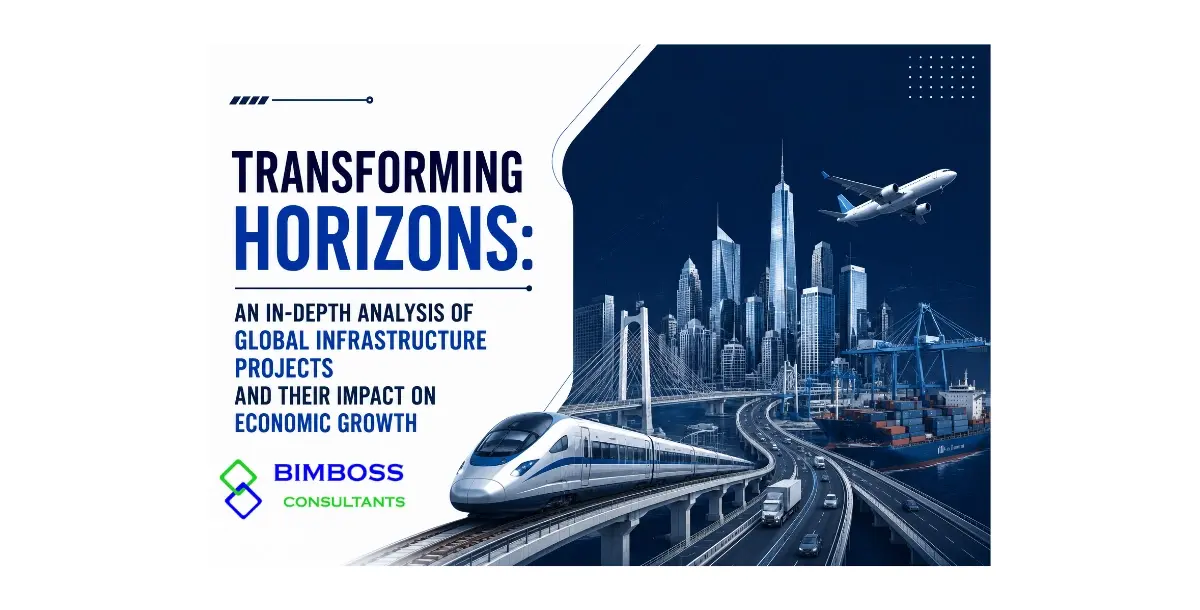 TRANSFORMING HORIZONS:

AN IN-DEPTH ANALYSIS OF GLOBAL INFRASTRUCTURE PROJECTS AND THEIR IMPACT ON ECONOMIC GROWTH

BIMBOSS
CONSULTANTS